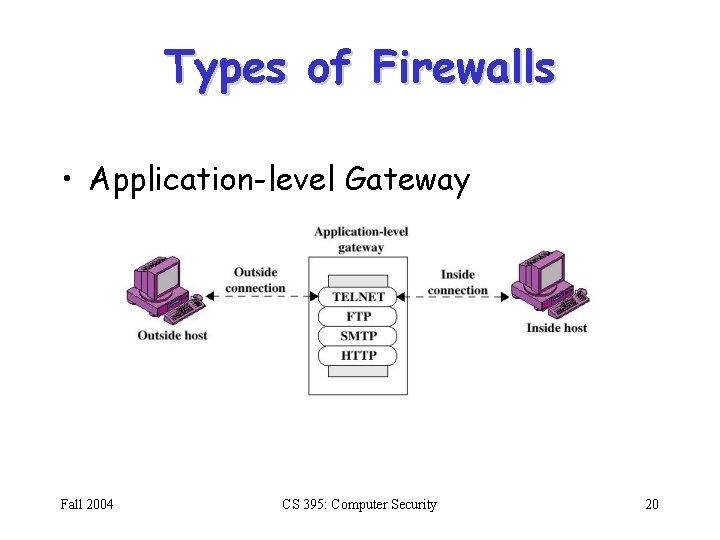 Types of Firewalls

• Application-level Gateway

Application-level gateway

Outside connection

Inside connection

TELNET

FTP

SMTP

HTTP

Outside host

Inside host

Fall 2004

CS 395: Computer Security

20